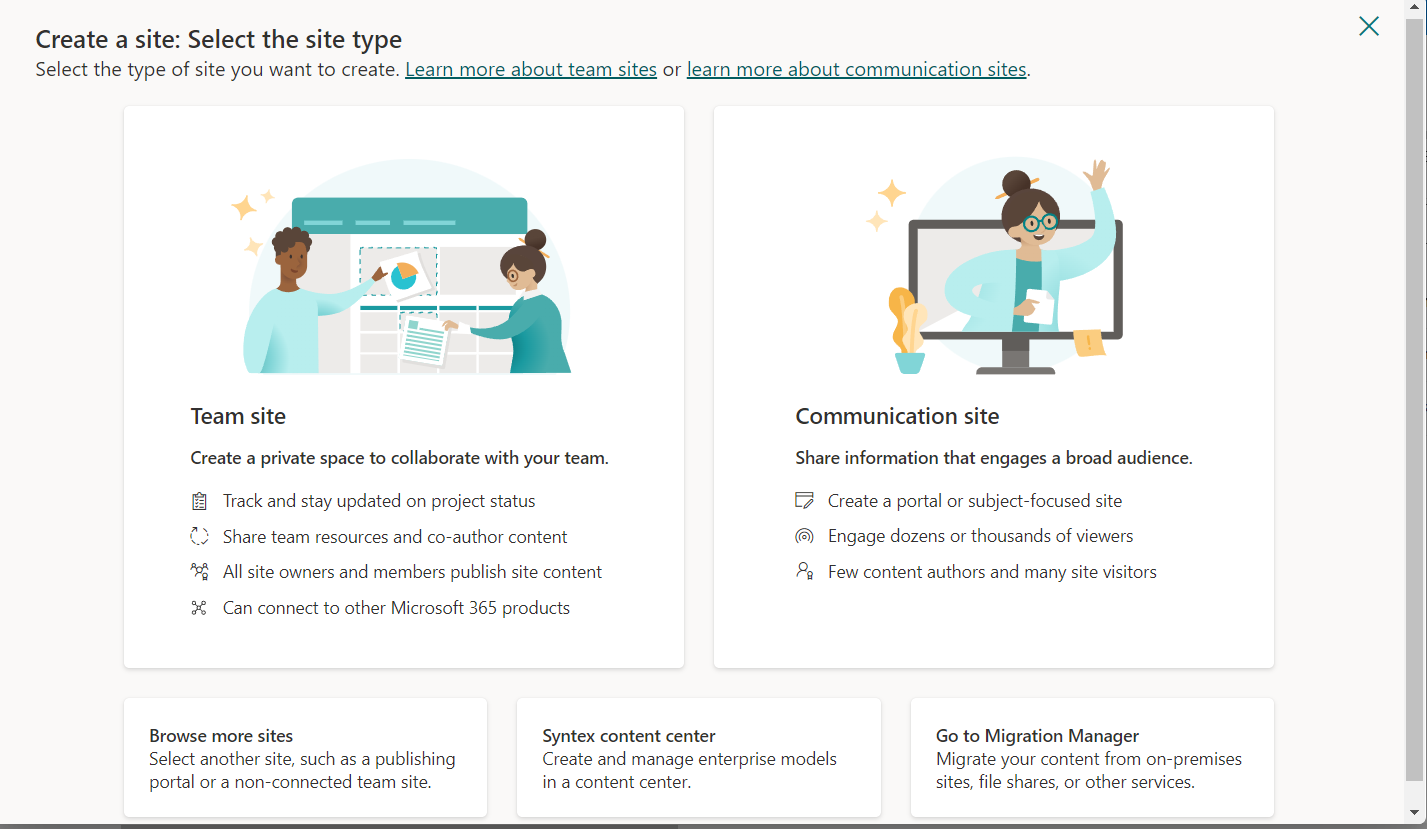 Create a site: Select the site type
Select the type of site you want to create. Learn more about team sites or learn more about communication sites.

Team site

Create a private space to collaborate with your team.

Track and stay updated on project status
Share team resources and co-author content
All site owners and members publish site content
Can connect to other Microsoft 365 products

Communication site

Share information that engages a broad audience.

Create a portal or subject-focused site
Engage dozens or thousands of viewers
Few content authors and many site visitors

Browse more sites
Select another site, such as a publishing portal or a non-connected team site.

Syntex content center
Create and manage enterprise models in a content center.

Go to Migration Manager
Migrate your content from on-premises sites, file shares, or other services.